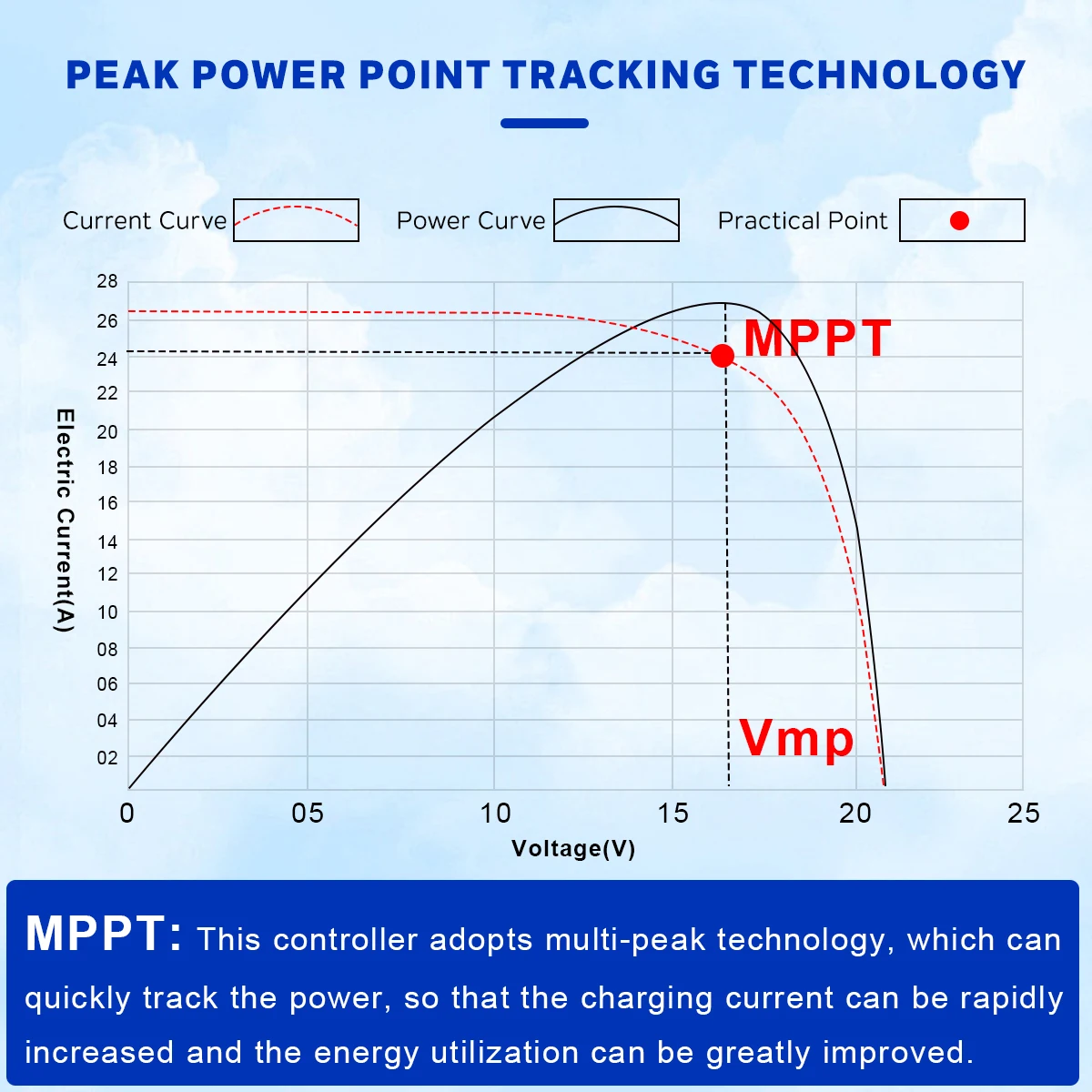 PEAK POWER POINT TRACKING TECHNOLOGY

Current Curve

Power Curve

Practical Point

28
26
24
22
20
18
16
14
12
10
08
06
04
02

Electric Current(A)

MPPT

Vmp

0
05
10
15
20
25

Voltage(V)

MPPT: This controller adopts multi-peak technology, which can quickly track the power, so that the charging current can be rapidly increased and the energy utilization can be greatly improved.